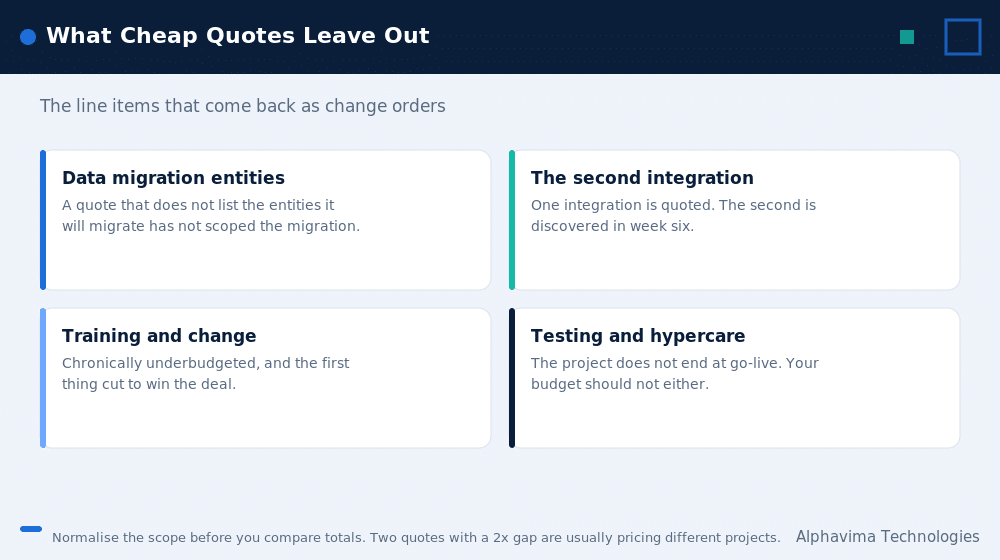 What Cheap Quotes Leave Out

The line items that come back as change orders

Data migration entities
A quote that does not list the entities it will migrate has not scoped the migration.

The second integration
One integration is quoted. The second is discovered in week six.

Training and change
Chronically underbudgeted, and the first thing cut to win the deal.

Testing and hypercare
The project does not end at go-live. Your budget should not either.

Normalise the scope before you compare totals. Two quotes with a 2x gap are usually pricing different projects.

Alphavima Technologies